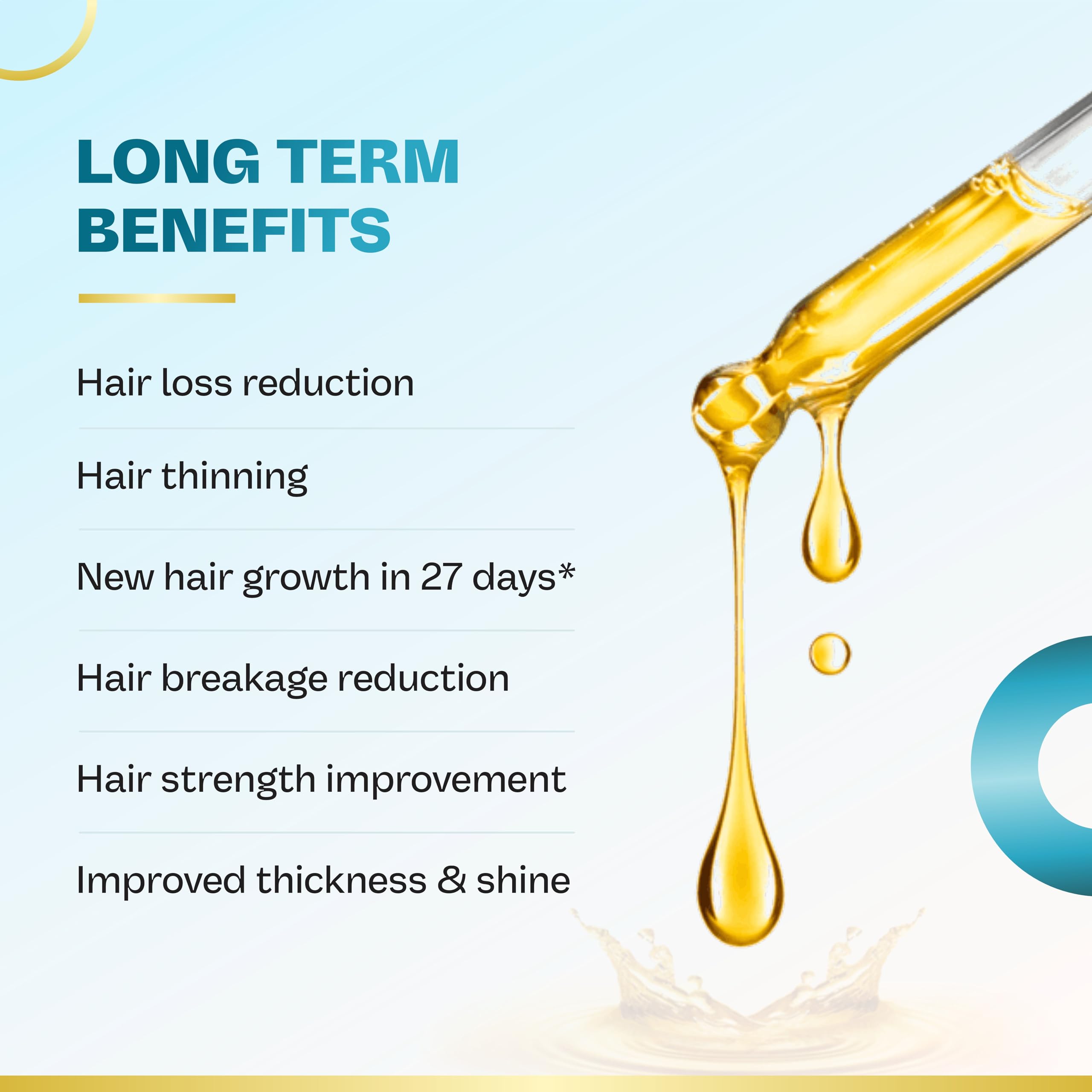 LONG TERM BENEFITS

Hair loss reduction

Hair thinning

New hair growth in 27 days*

Hair breakage reduction

Hair strength improvement

Improved thickness & shine